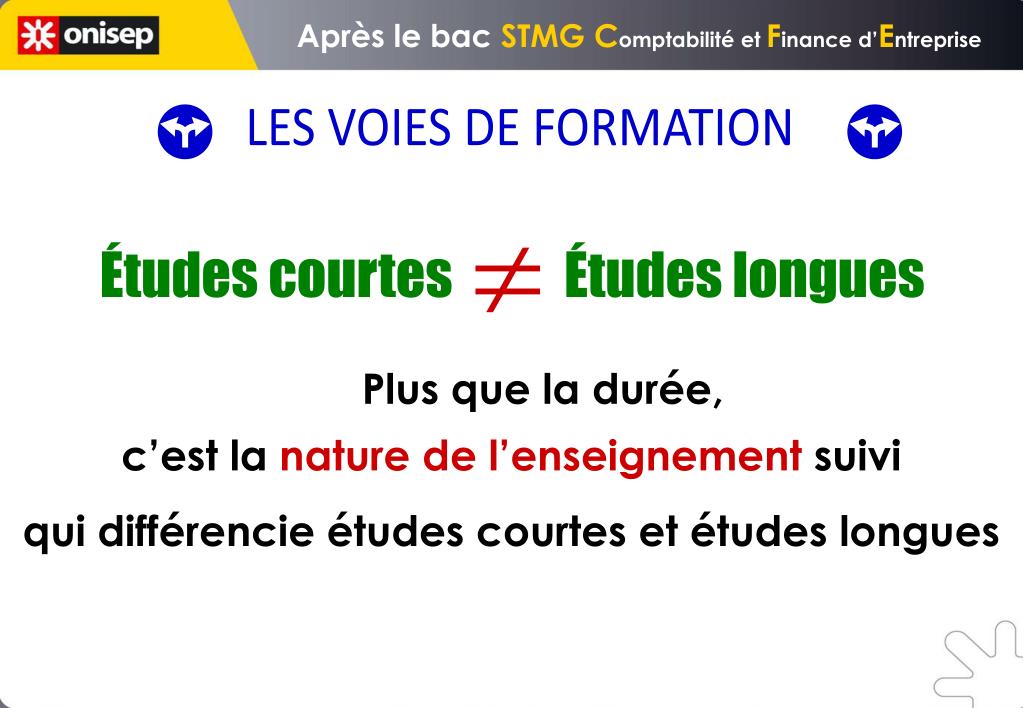 onisep

Après le bac STMG Comptabilité et Finance d'Entreprise

LES VOIES DE FORMATION

Études courtes $\neq$ Études longues

Plus que la durée,
c'est la nature de l'enseignement suivi
qui différencie études courtes et études longues